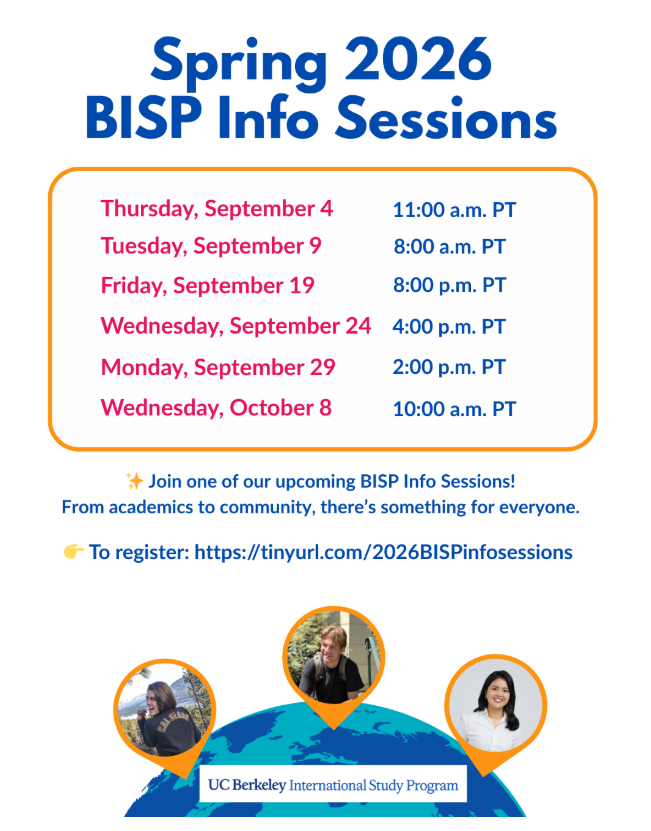 Spring 2026
BISP Info Sessions

| Thursday, September 4 | 11:00 a.m. PT |
|---|---|
| Tuesday, September 9 | 8:00 a.m. PT |
| Friday, September 19 | 8:00 p.m. PT |
| Wednesday, September 24 | 4:00 p.m. PT |
| Monday, September 29 | 2:00 p.m. PT |
| Wednesday, October 8 | 10:00 a.m. PT |

✨ Join one of our upcoming BISP Info Sessions!
From academics to community, there's something for everyone.

👉 To register: https://tinyurl.com/2026BISPinfosessions

UC Berkeley International Study Program